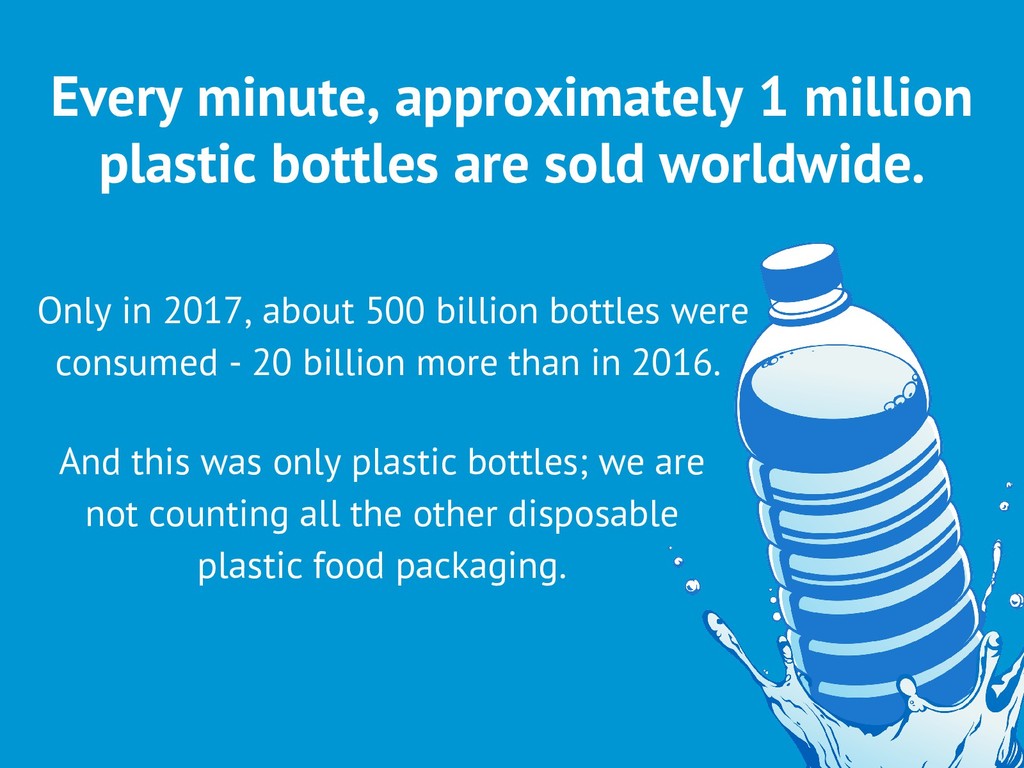 Every minute, approximately 1 million plastic bottles are sold worldwide.

Only in 2017, about 500 billion bottles were consumed - 20 billion more than in 2016.

And this was only plastic bottles; we are not counting all the other disposable plastic food packaging.